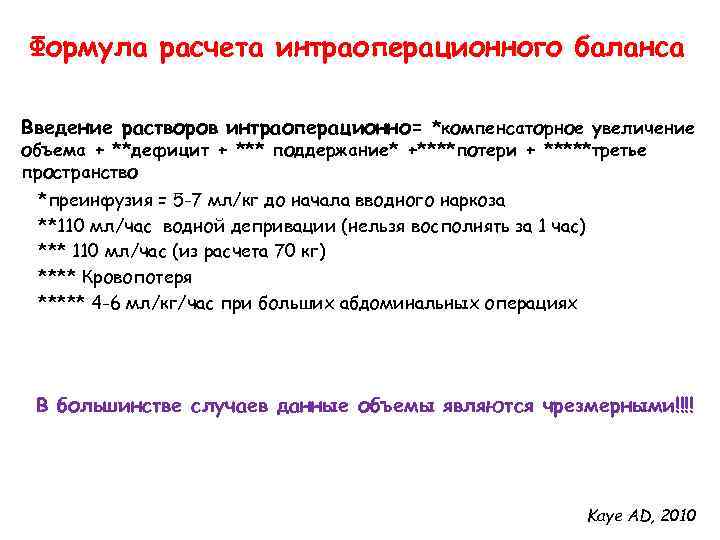 Формула расчета интраоперационного баланса

Введение растворов интраоперационно= *компенсаторное увеличение объема + **дефицит + *** поддержание* +****потери + *****третье пространство

*преинфузия = 5-7 мл/кг до начала вводного наркоза
**110 мл/час водной депривации (нельзя восполнять за 1 час)
*** 110 мл/час (из расчета 70 кг)
**** Кровопотеря
***** 4-6 мл/кг/час при больших абдоминальных операциях

В большинстве случаев данные объемы являются чрезмерными!!!!

Kaye AD, 2010